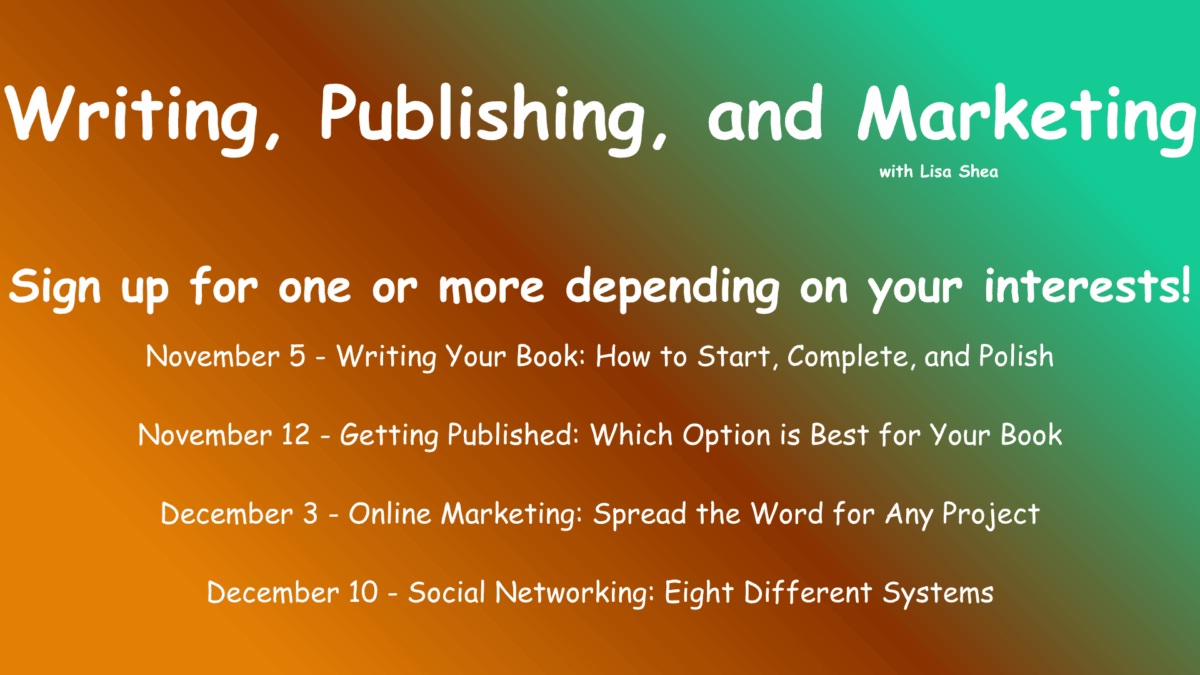 Writing, Publishing, and Marketing

with Lisa Shea

Sign up for one or more depending on your interests!

November 5 - Writing Your Book: How to Start, Complete, and Polish

November 12 - Getting Published: Which Option is Best for Your Book

December 3 - Online Marketing: Spread the Word for Any Project

December 10 - Social Networking: Eight Different Systems